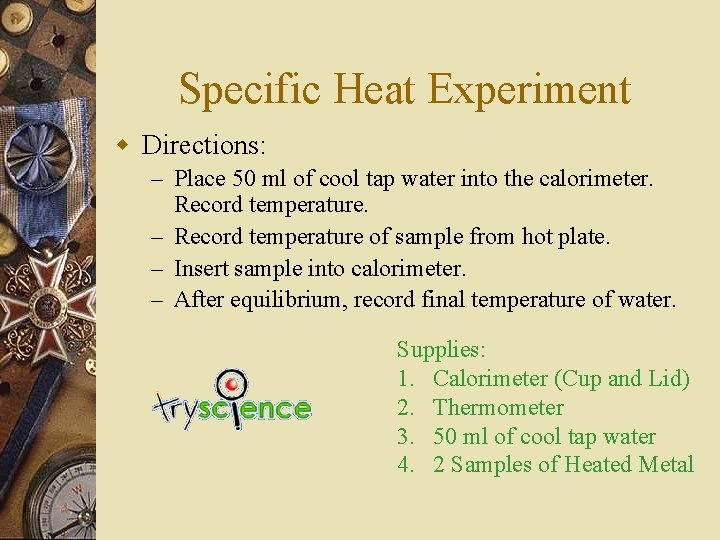 Specific Heat Experiment

Directions:
– Place 50 ml of cool tap water into the calorimeter. Record temperature.
– Record temperature of sample from hot plate.
– Insert sample into calorimeter.
– After equilibrium, record final temperature of water.

tryscience

Supplies:
1. Calorimeter (Cup and Lid)
2. Thermometer
3. 50 ml of cool tap water
4. 2 Samples of Heated Metal